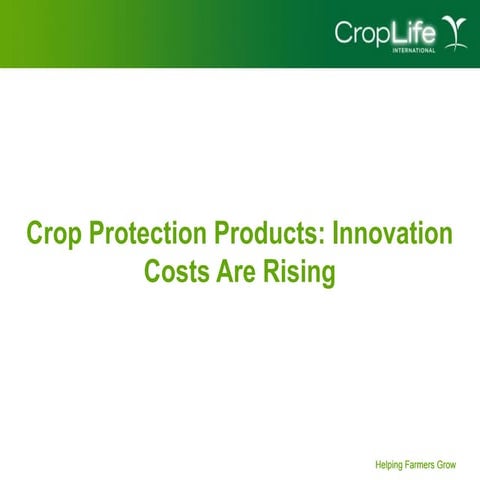 CropLife
INTERNATIONAL

Crop Protection Products: Innovation Costs Are Rising

Helping Farmers Grow